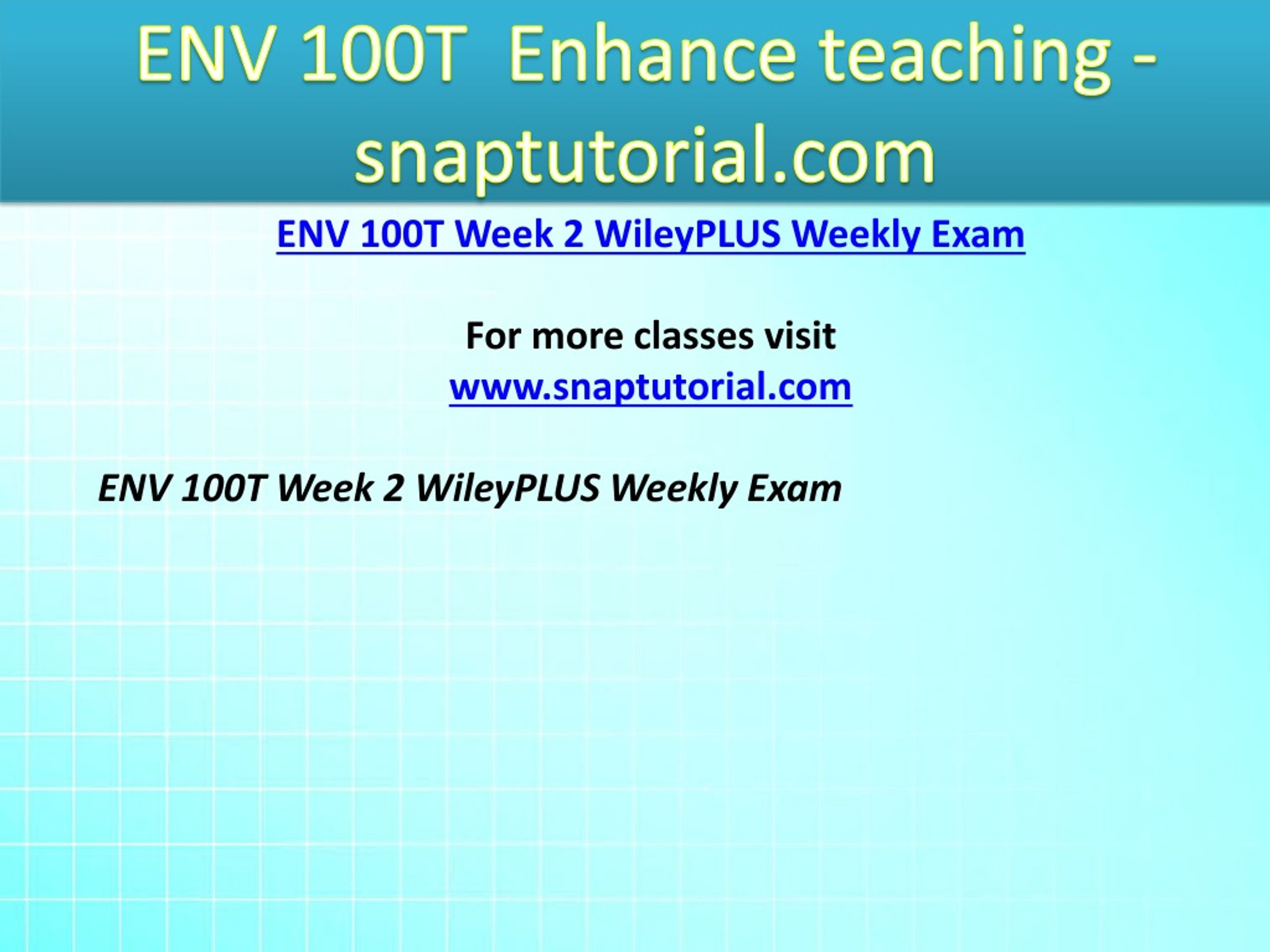 ENV 100T Enhance teaching - snaptutorial.com

ENV 100T Week 2 WileyPLUS Weekly Exam

For more classes visit
www.snaptutorial.com

ENV 100T Week 2 WileyPLUS Weekly Exam